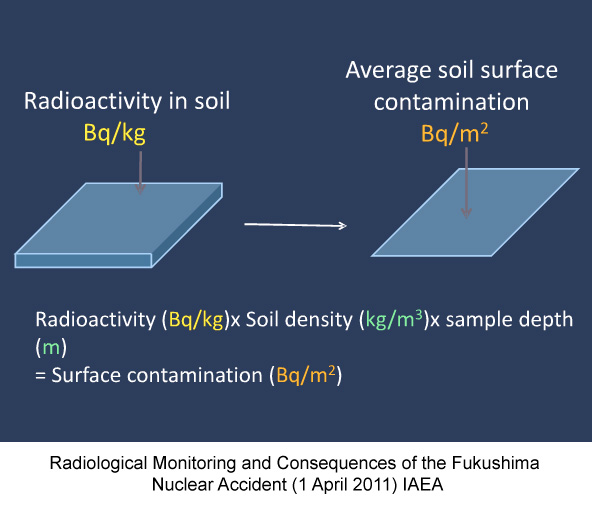 Radioactivity in soil
Bq/kg

Average soil surface contamination
Bq/m$^2$

Radioactivity (Bq/kg)x Soil density (kg/m$^3$)x sample depth (m)
= Surface contamination (Bq/m$^2$)

Radiological Monitoring and Consequences of the Fukushima Nuclear Accident (1 April 2011) IAEA